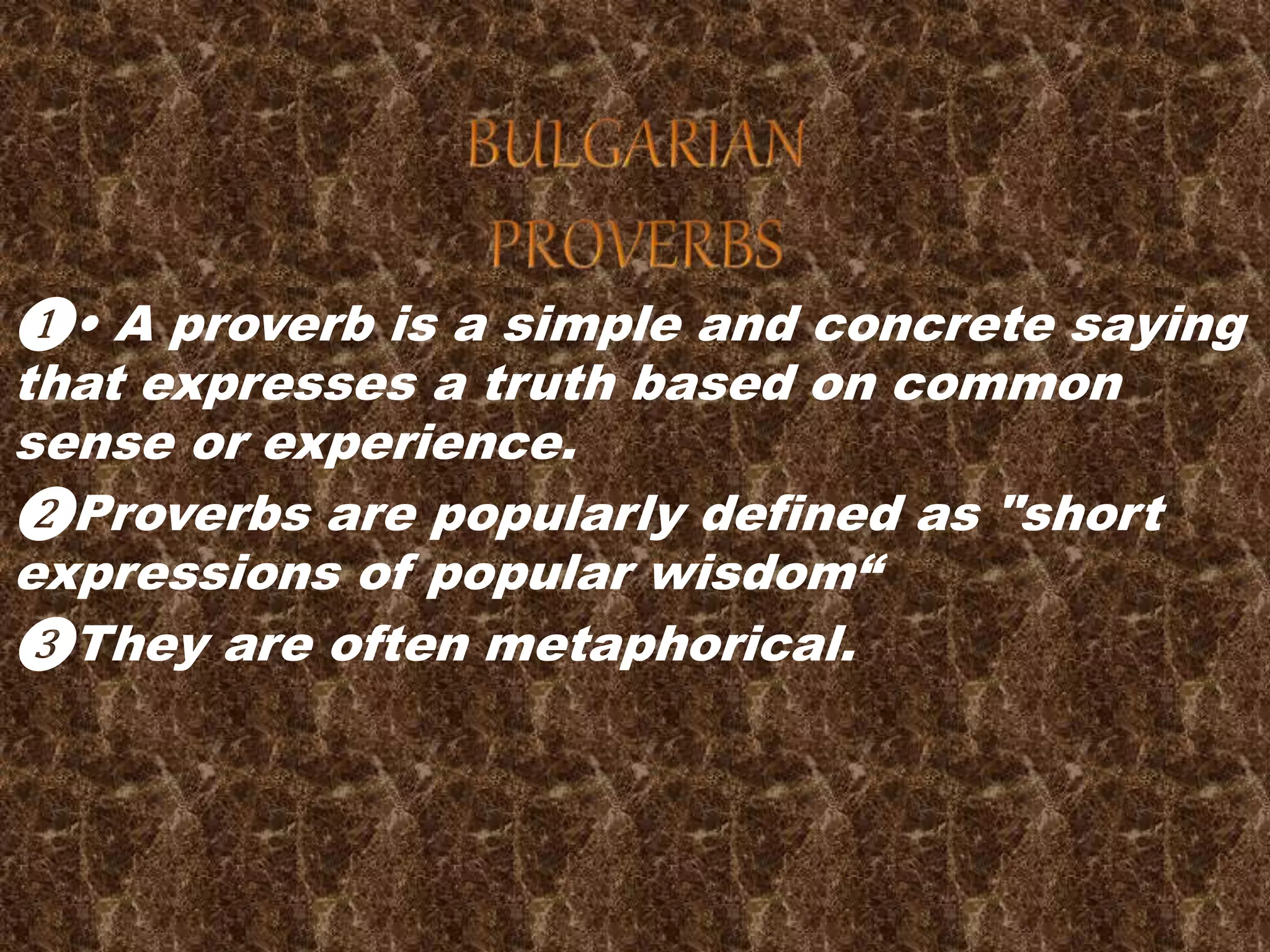 BULGARIAN PROVERBS

❶• A proverb is a simple and concrete saying that expresses a truth based on common sense or experience.

❷Proverbs are popularly defined as "short expressions of popular wisdom“

❸They are often metaphorical.